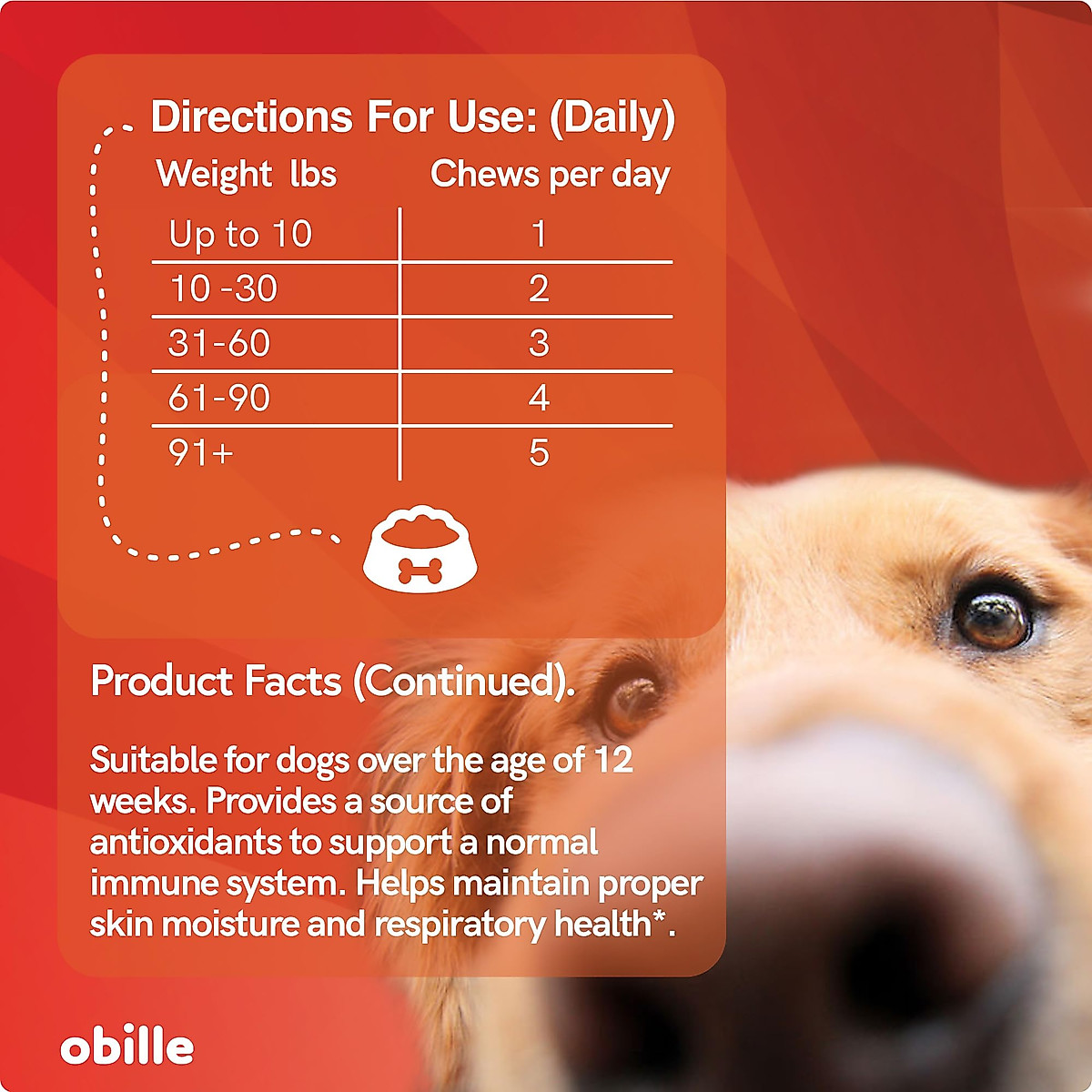 Directions For Use: (Daily)

| Weight lbs | Chews per day |
|---|---|
| Up to 10 | 1 |
| 10 -30 | 2 |
| 31-60 | 3 |
| 61-90 | 4 |
| 91+ | 5 |

Product Facts (Continued).

Suitable for dogs over the age of 12 weeks. Provides a source of antioxidants to support a normal immune system. Helps maintain proper skin moisture and respiratory health*.

obille